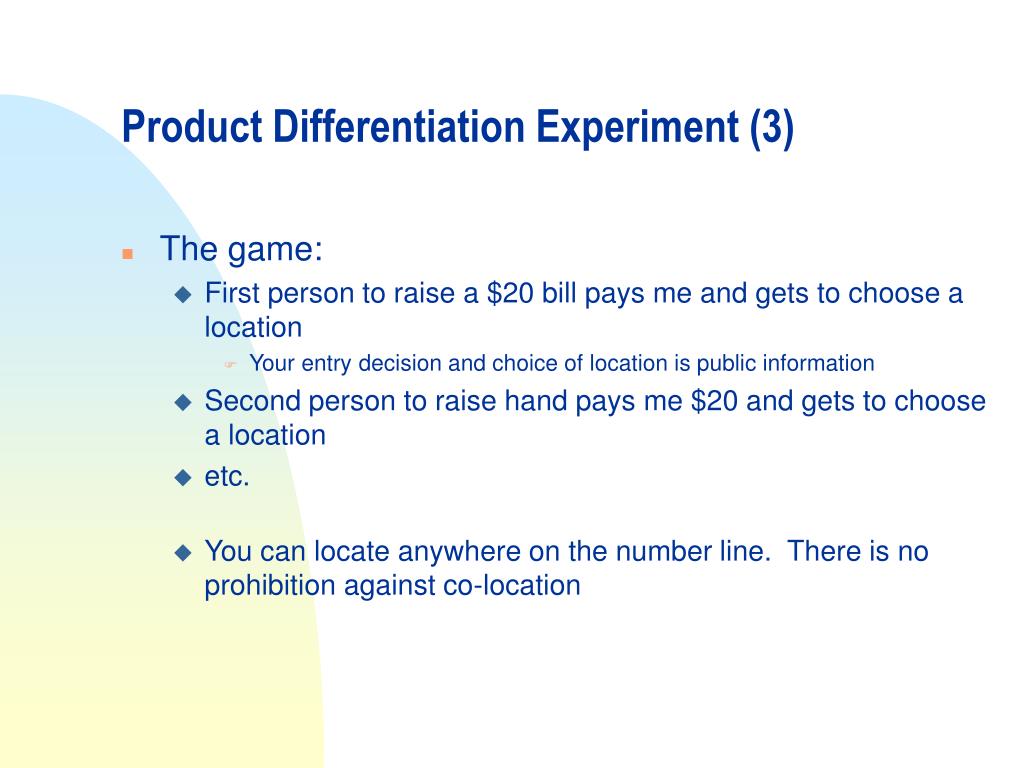 Product Differentiation Experiment (3)

The game:

First person to raise a \$20 bill pays me and gets to choose a location

Your entry decision and choice of location is public information

Second person to raise hand pays me \$20 and gets to choose a location

etc.

You can locate anywhere on the number line. There is no prohibition against co-location